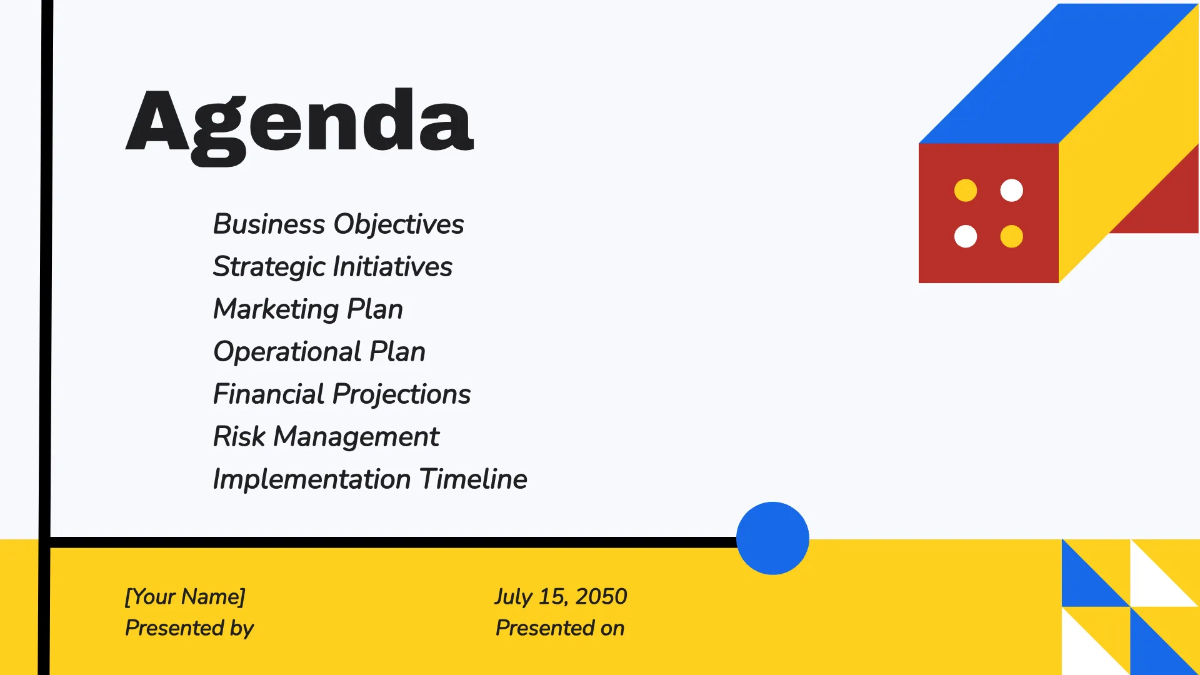 Agenda

Business Objectives
Strategic Initiatives
Marketing Plan
Operational Plan
Financial Projections
Risk Management
Implementation Timeline

[Your Name]
Presented by

July 15, 2050
Presented on